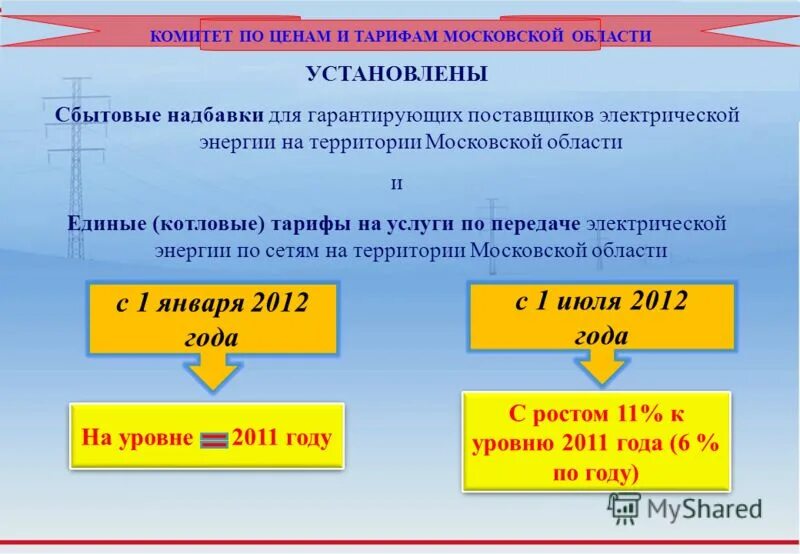 КОМИТЕТ ПО ЦЕНАМ И ТАРИФАМ МОСКОВСКОЙ ОБЛАСТИ

УСТАНОВЛЕНЫ

Сбытовые надбавки для гарантирующих поставщиков электрической энергии на территории Московской области

и

Единые (котловые) тарифы на услуги по передаче электрической энергии по сетям на территории Московской области

с 1 января 2012 года

с 1 июля 2012 года

На уровне = 2011 году

С ростом 11% к уровню 2011 года (6 % по году)

MyShared